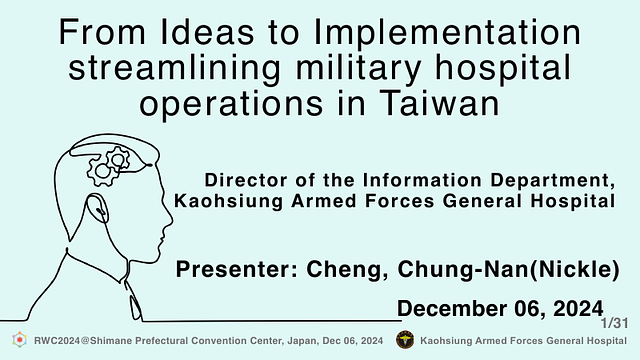 From Ideas to Implementation streamlining military hospital operations in Taiwan

Director of the Information Department, Kaohsiung Armed Forces General Hospital

Presenter: Cheng, Chung-Nan(Nickle)

December 06, 2024

1/31

RWC2024@Shimane Prefectural Convention Center, Japan, Dec 06, 2024

Kaohsiung Armed Forces General Hospital